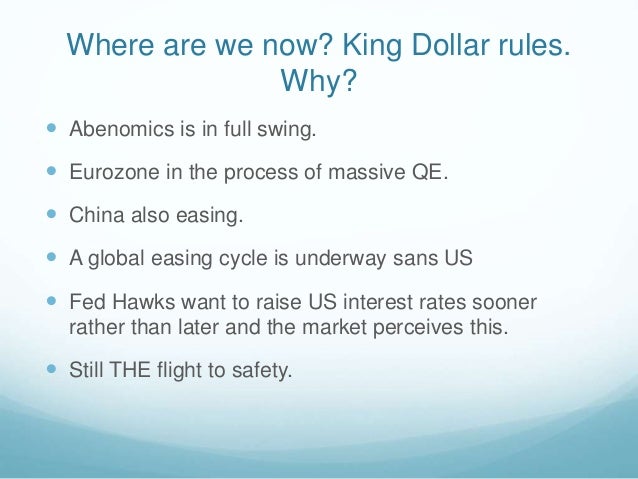 Where are we now? King Dollar rules. Why?

- Abenomics is in full swing.
- Eurozone in the process of massive QE.
- China also easing.
- A global easing cycle is underway sans US
- Fed Hawks want to raise US interest rates sooner rather than later and the market perceives this.
- Still THE flight to safety.